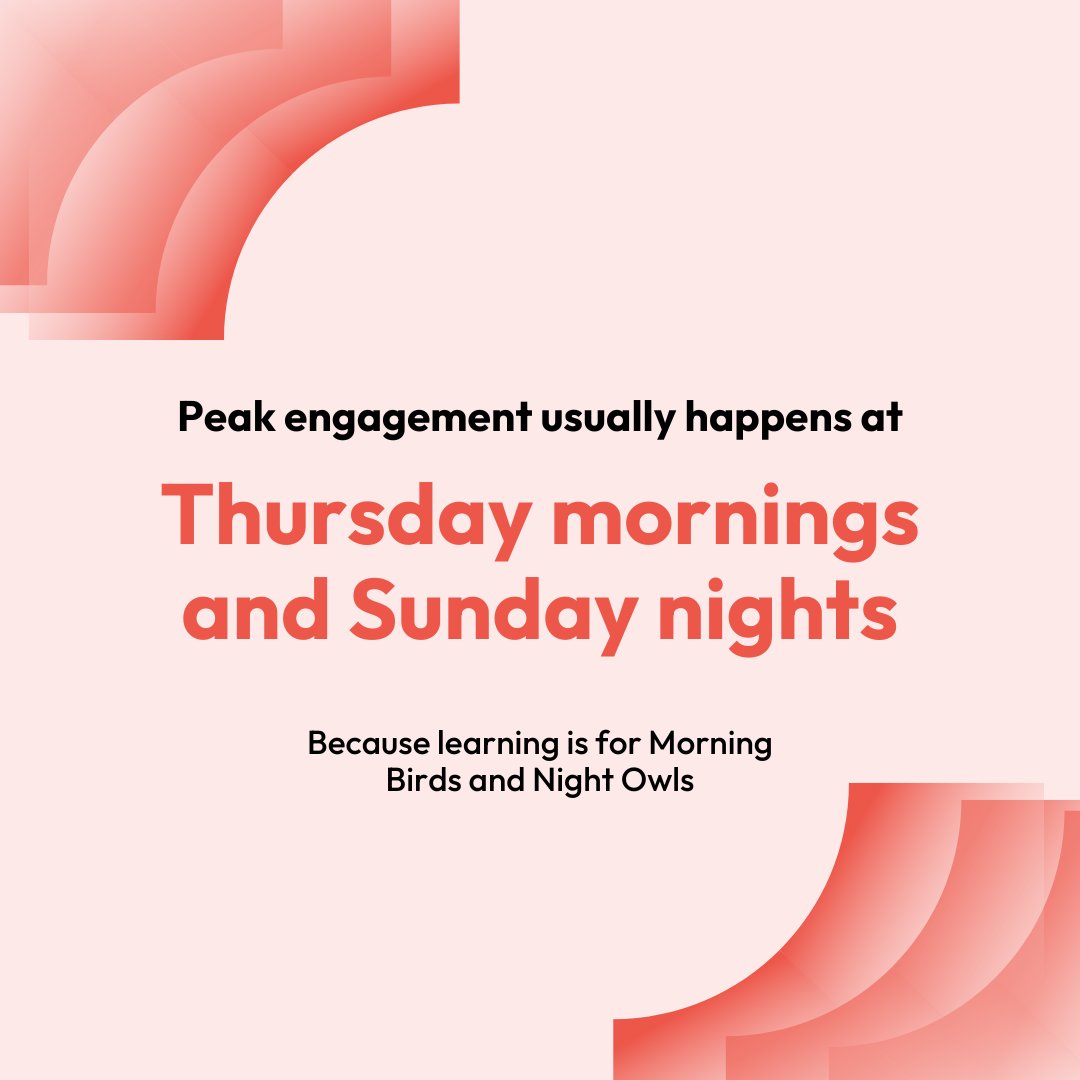 Peak engagement usually happens at

Thursday mornings and Sunday nights

Because learning is for Morning Birds and Night Owls